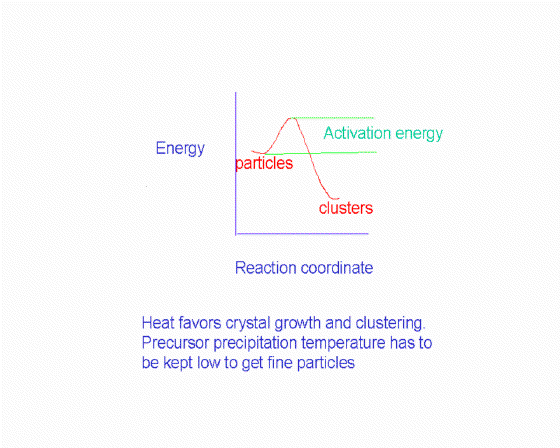 Energy

Activation energy

particles

clusters

Reaction coordinate

Heat favors crystal growth and clustering. Precursor precipitation temperature has to be kept low to get fine particles